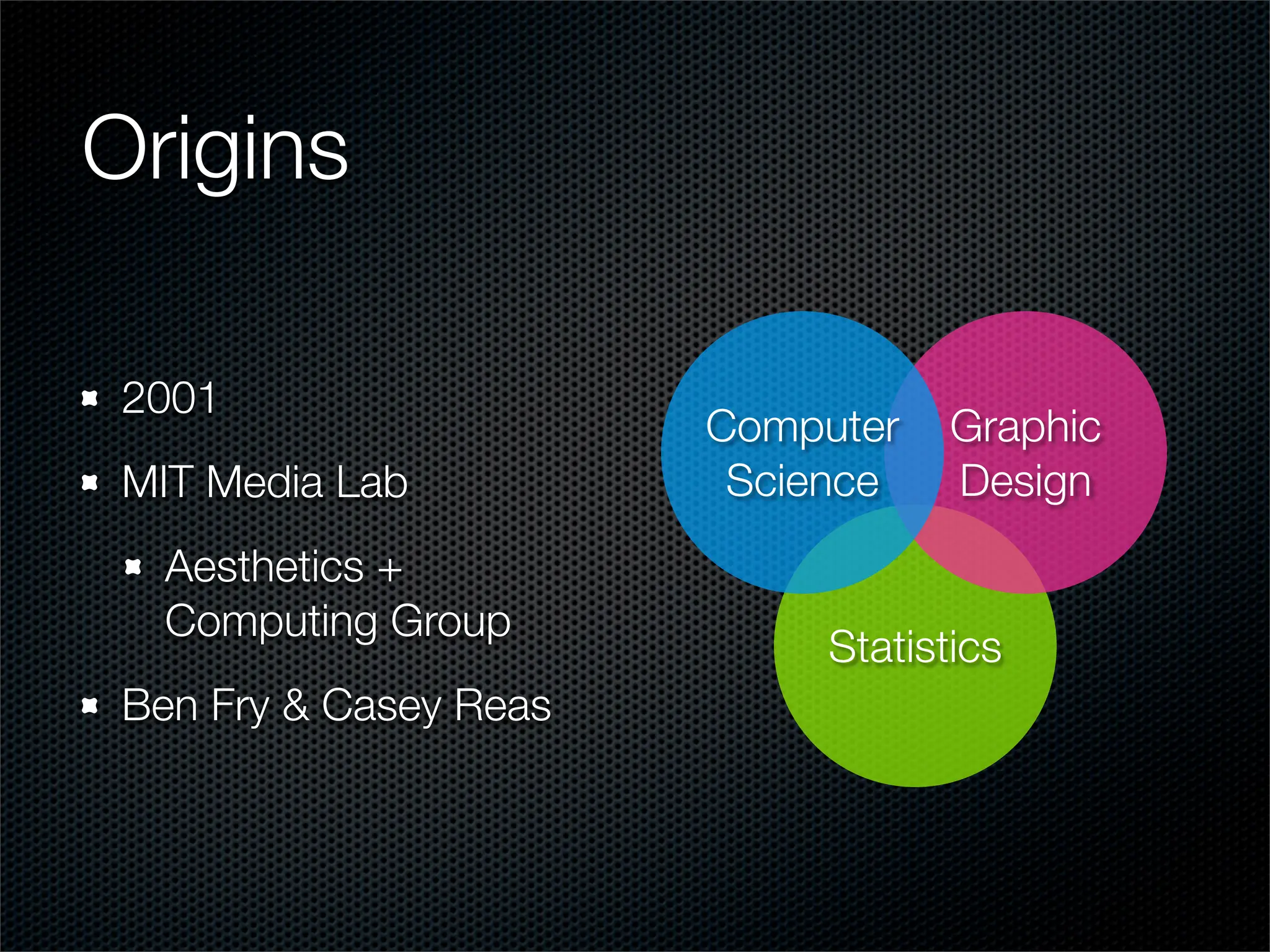 Origins

- 2001
- MIT Media Lab
  - Aesthetics + Computing Group
- Ben Fry & Casey Reas

Computer Science

Graphic Design

Statistics